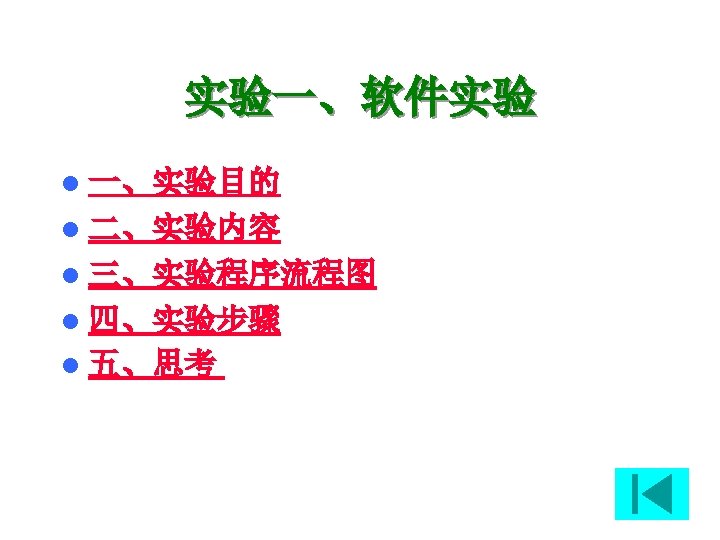 实验一、软件实验

- 一、实验目的
- 二、实验内容
- 三、实验程序流程图
- 四、实验步骤
- 五、思考